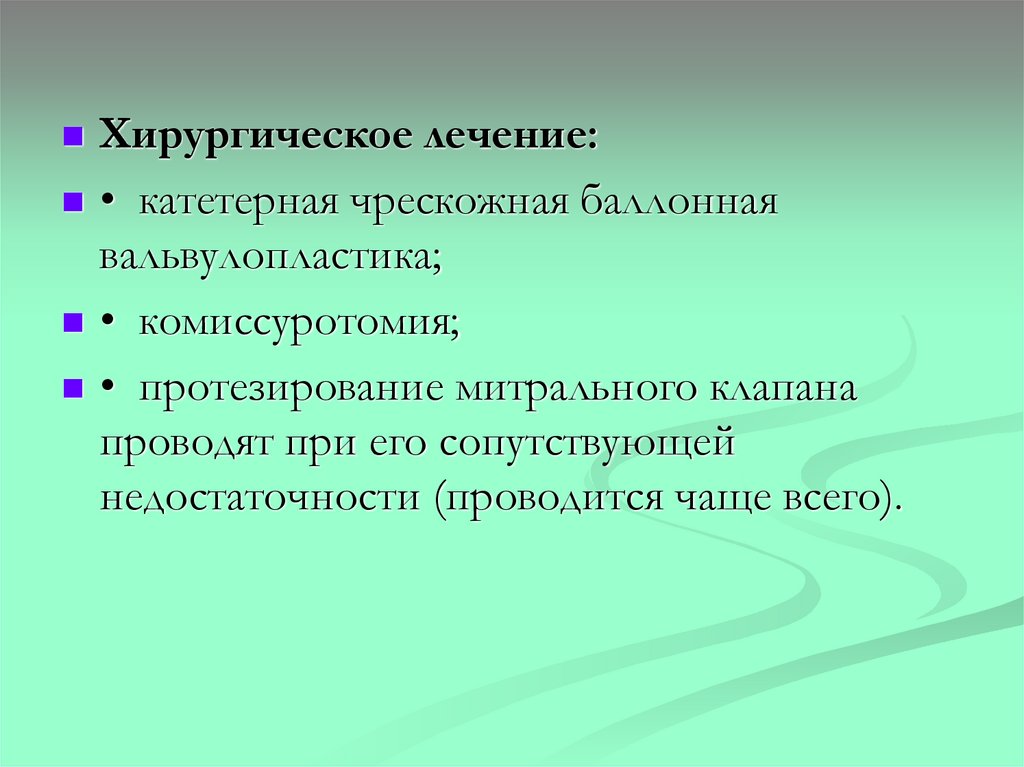 Хирургическое лечение:

• катетерная чрескожная баллонная вальвулопластика;

• комиссуротомия;

• протезирование митрального клапана проводят при его сопутствующей недостаточности (проводится чаще всего).